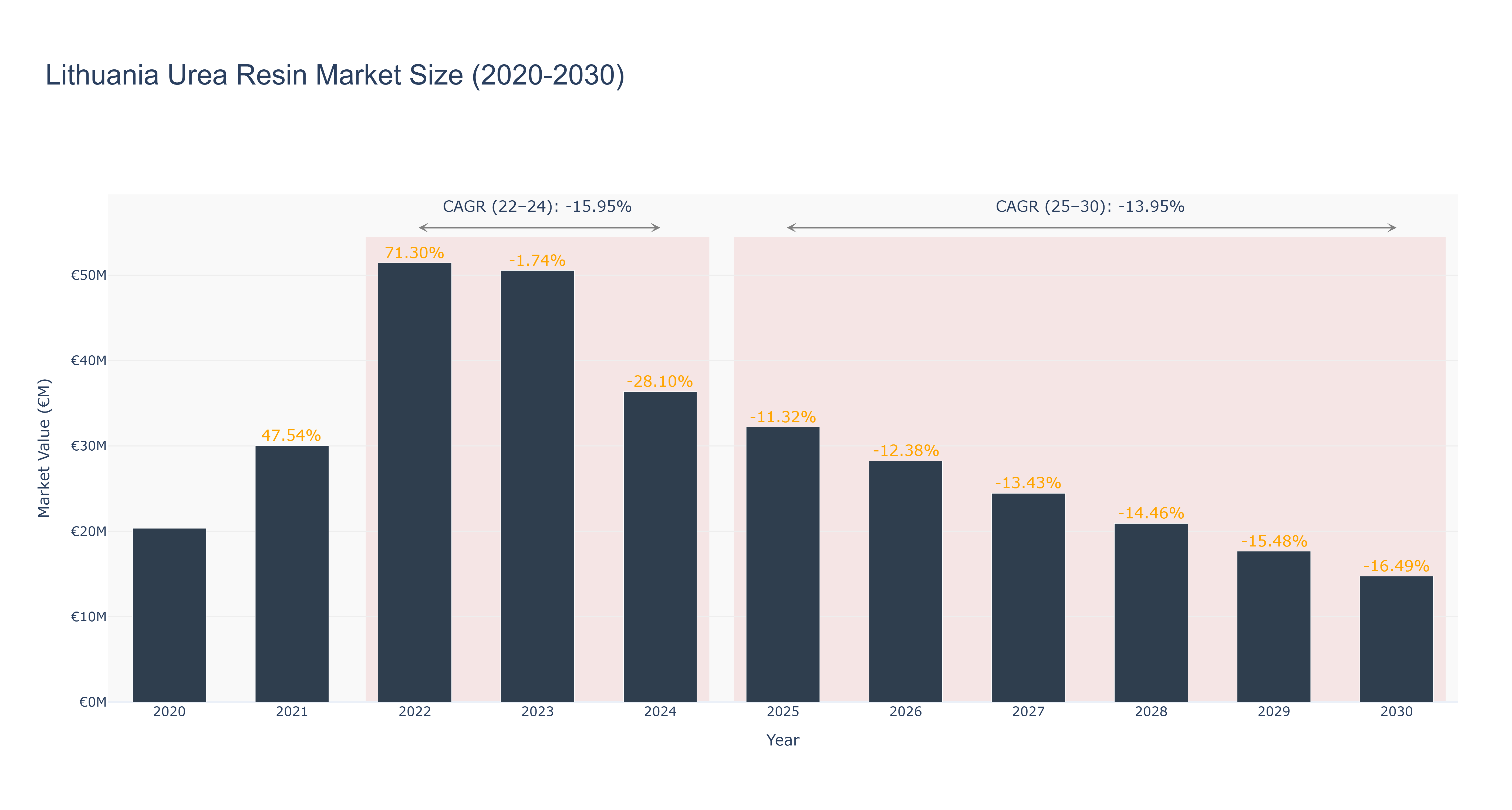 Lithuania Urea Resin Market Size (2020-2030)

CAGR (22–24): -15.95%

CAGR (25–30): -13.95%

Market Value (€M)

€50M
€40M
€30M
€20M
€10M
€0M

47.54%
71.30%
-1.74%
-28.10%
-11.32%
-12.38%
-13.43%
-14.46%
-15.48%
-16.49%

2020 2021 2022 2023 2024 2025 2026 2027 2028 2029 2030

Year